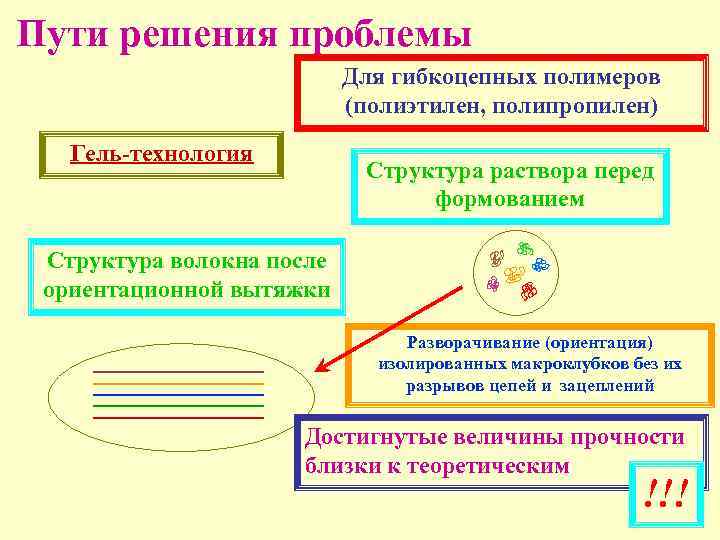 Пути решения проблемы

Для гибкоцепных полимеров (полиэтилен, полипропилен)

Гель-технология

Структура раствора перед формованием

Структура волокна после ориентационной вытяжки

Разворачивание (ориентация) изолированных макроклубков без их разрывов цепей и зацеплений

Достигнутые величины прочности близки к теоретическим

!!!